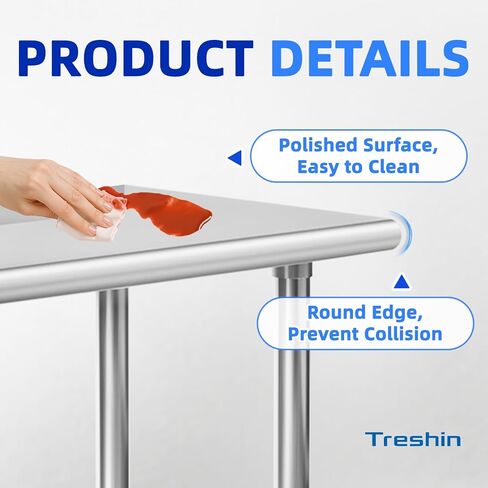 PRODUCT DETAILS

Polished Surface,
Easy to Clean

Round Edge,
Prevent Collision

Treshin